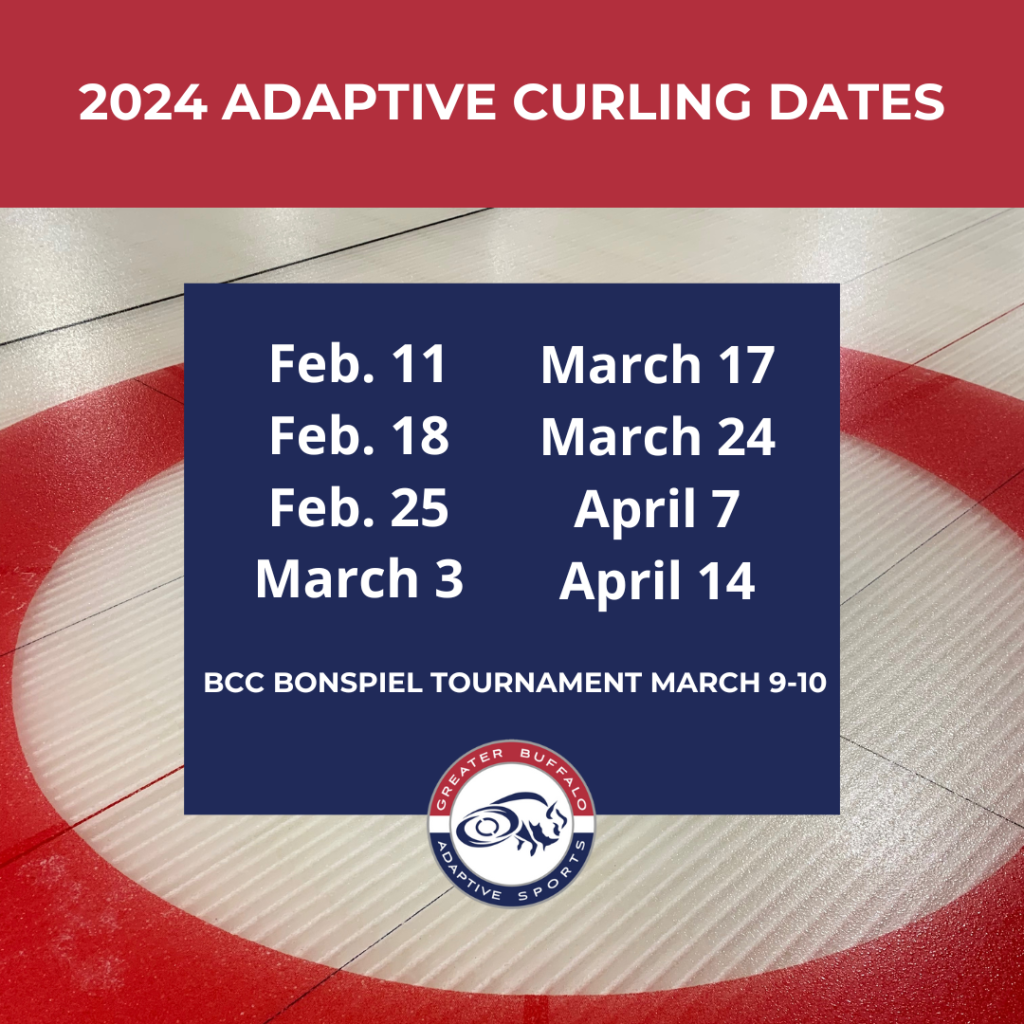 2024 ADAPTIVE CURLING DATES

Feb. 11
Feb. 18
Feb. 25
March 3

March 17
March 24
April 7
April 14

BCC BONSPIEL TOURNAMENT MARCH 9-10

GREATER BUFFALO
ADAPTIVE SPORTS